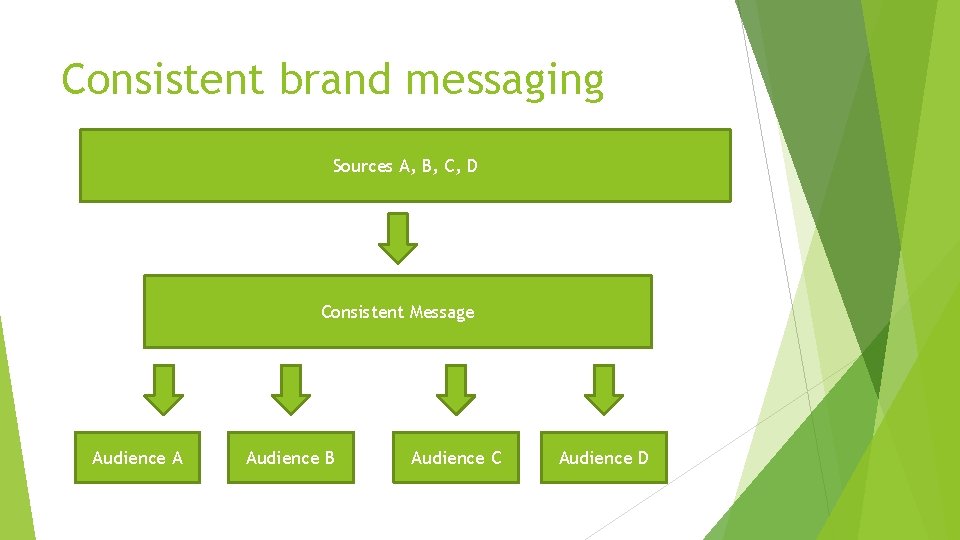 Consistent brand messaging

Sources A, B, C, D

Consistent Message

Audience A

Audience B

Audience C

Audience D